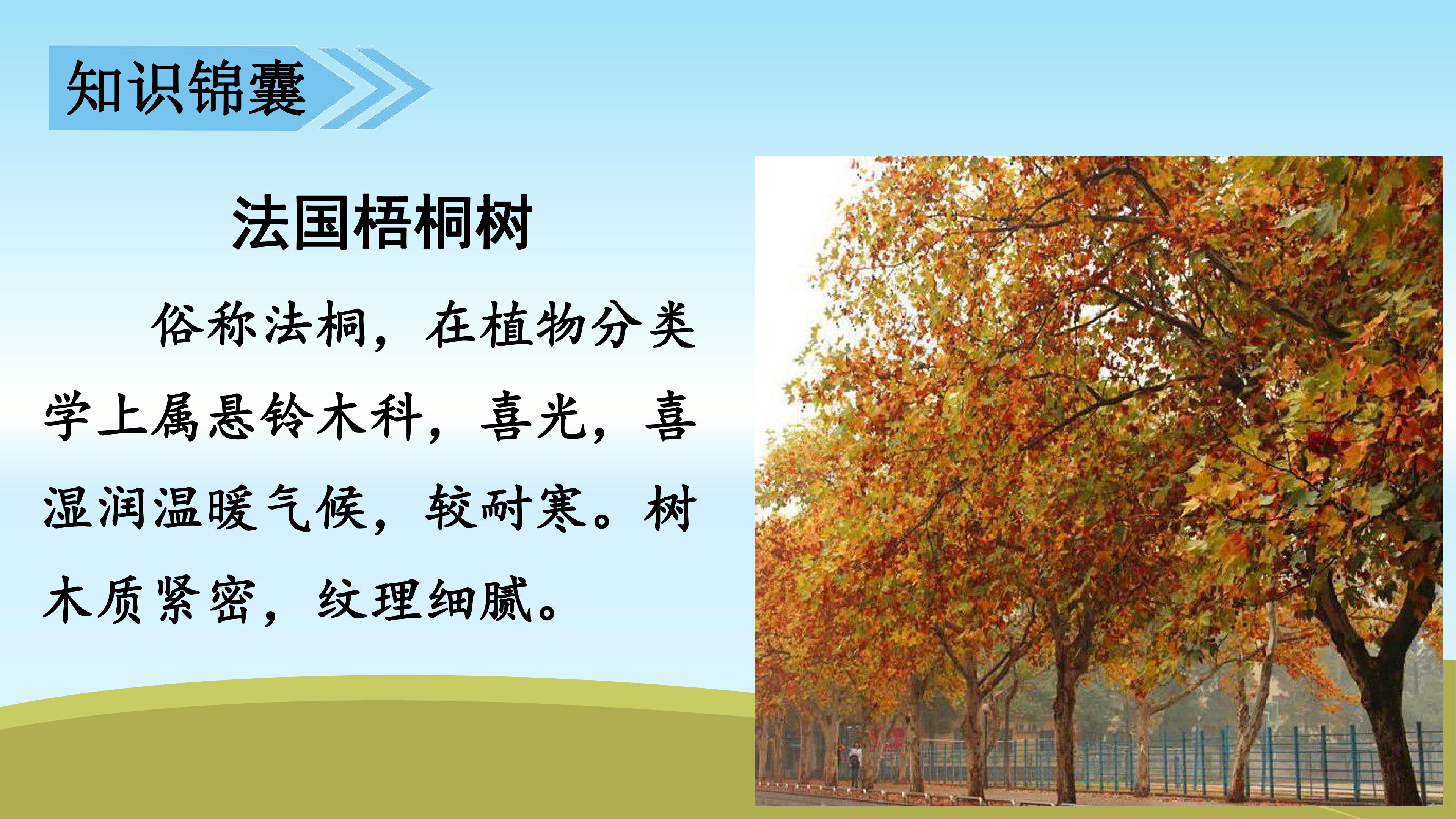 知识锦囊

法国梧桐树

俗称法桐，在植物分类学上属悬铃木科，喜光，喜湿润温暖气候，较耐寒。树木质紧密，纹理细腻。